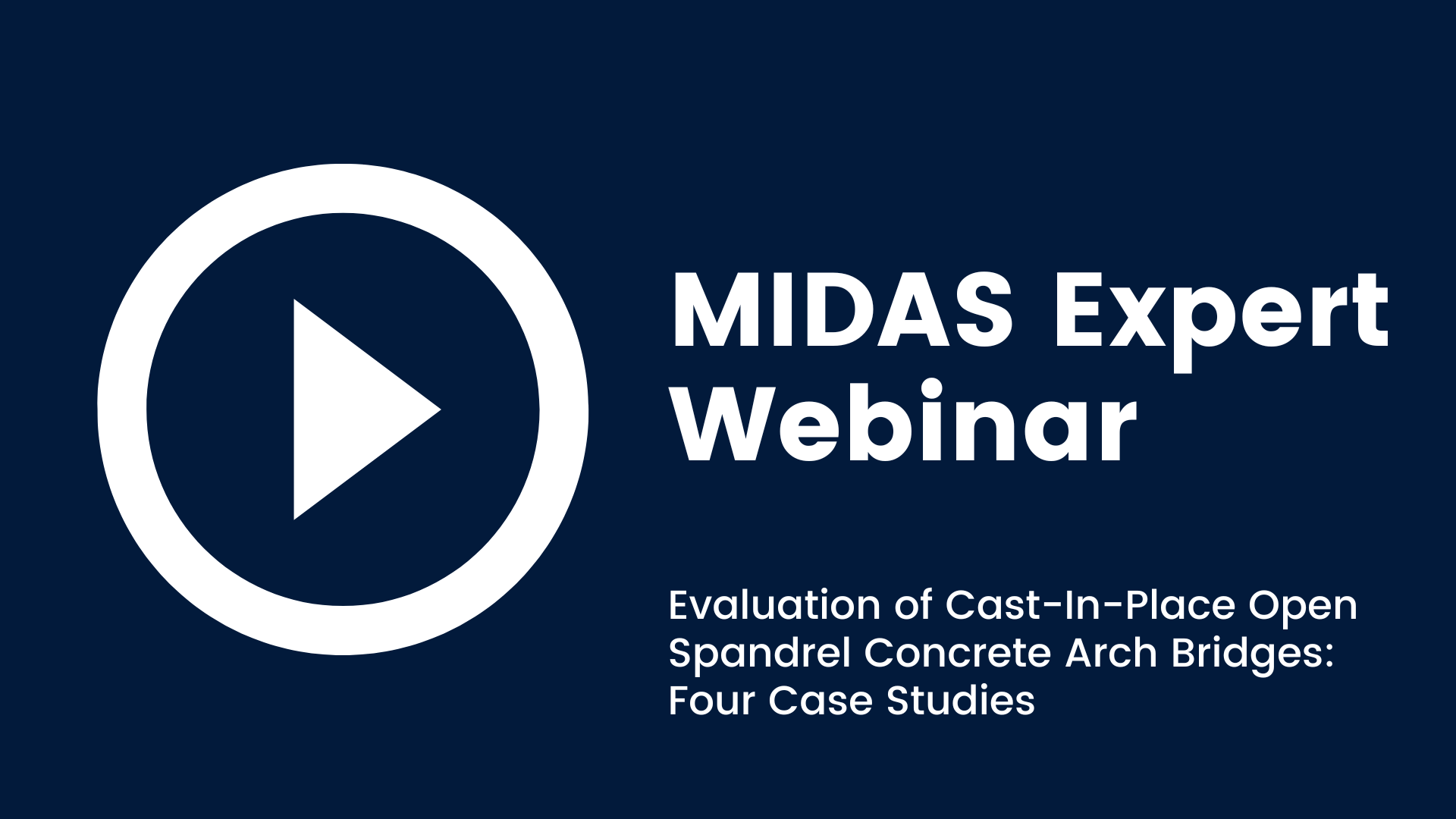 MIDAS Expert Webinar

Evaluation of Cast-In-Place Open Spandrel Concrete Arch Bridges: Four Case Studies